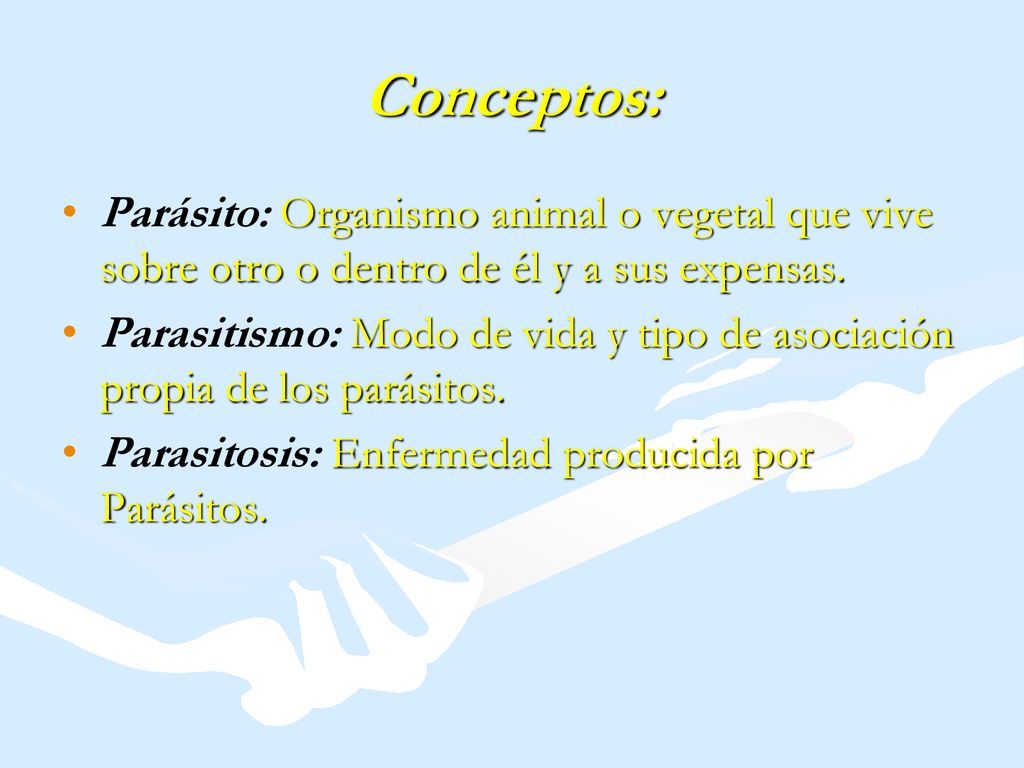 Conceptos:

• Parásito: Organismo animal o vegetal que vive sobre otro o dentro de él y a sus expensas.

• Parasitismo: Modo de vida y tipo de asociación propia de los parásitos.

• Parasitosis: Enfermedad producida por Parásitos.